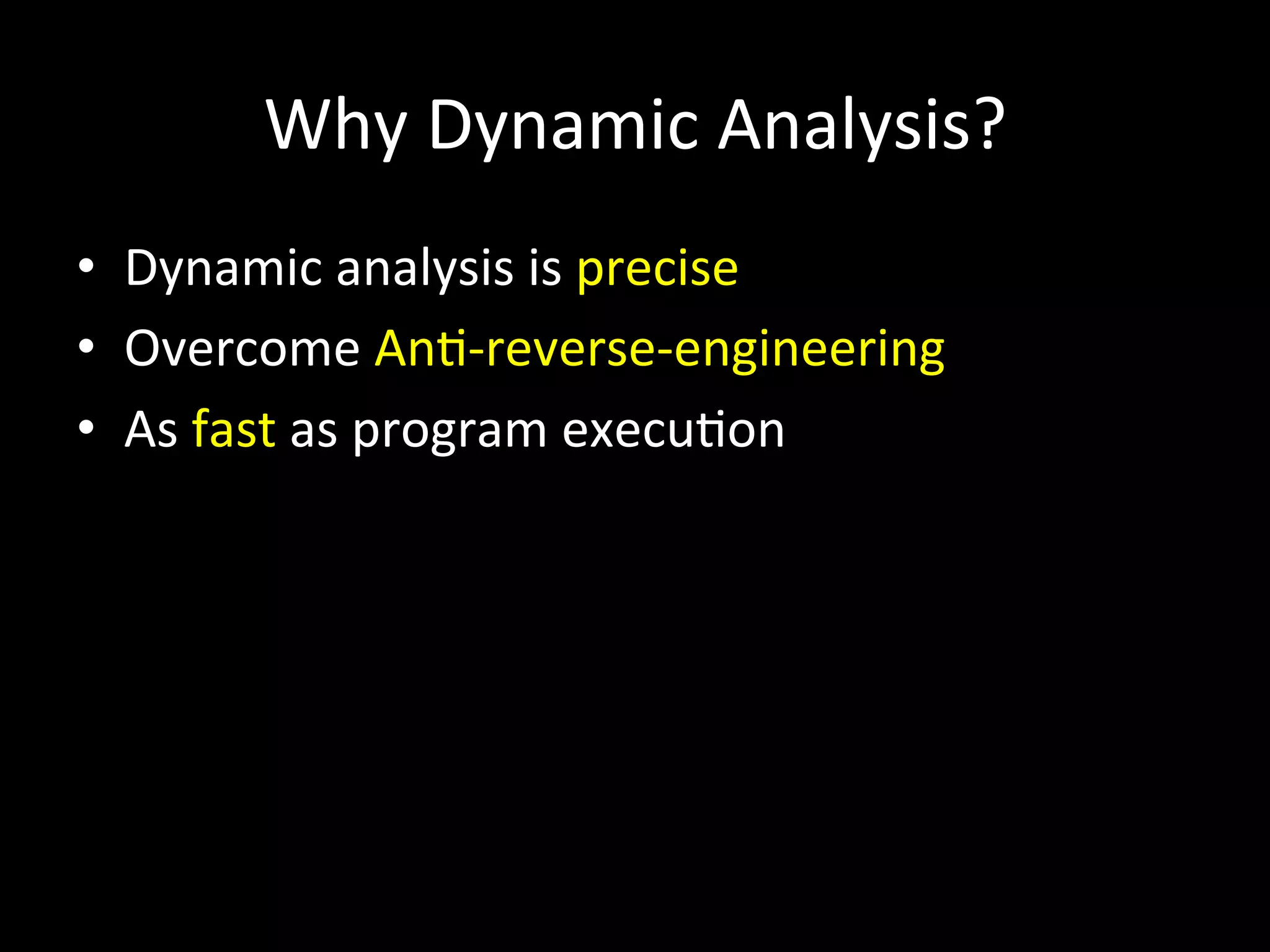 Why Dynamic Analysis?

• Dynamic analysis is precise
• Overcome Anti-reverse-engineering
• As fast as program execution